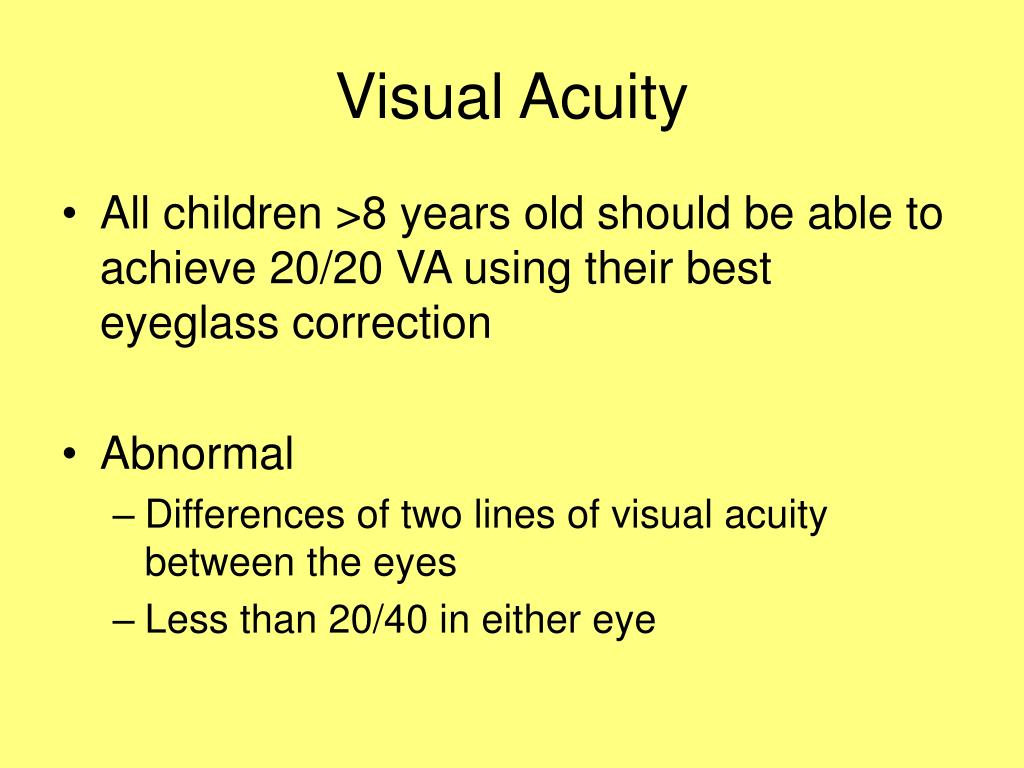 Visual Acuity

• All children >8 years old should be able to achieve 20/20 VA using their best eyeglass correction

• Abnormal
– Differences of two lines of visual acuity between the eyes
– Less than 20/40 in either eye